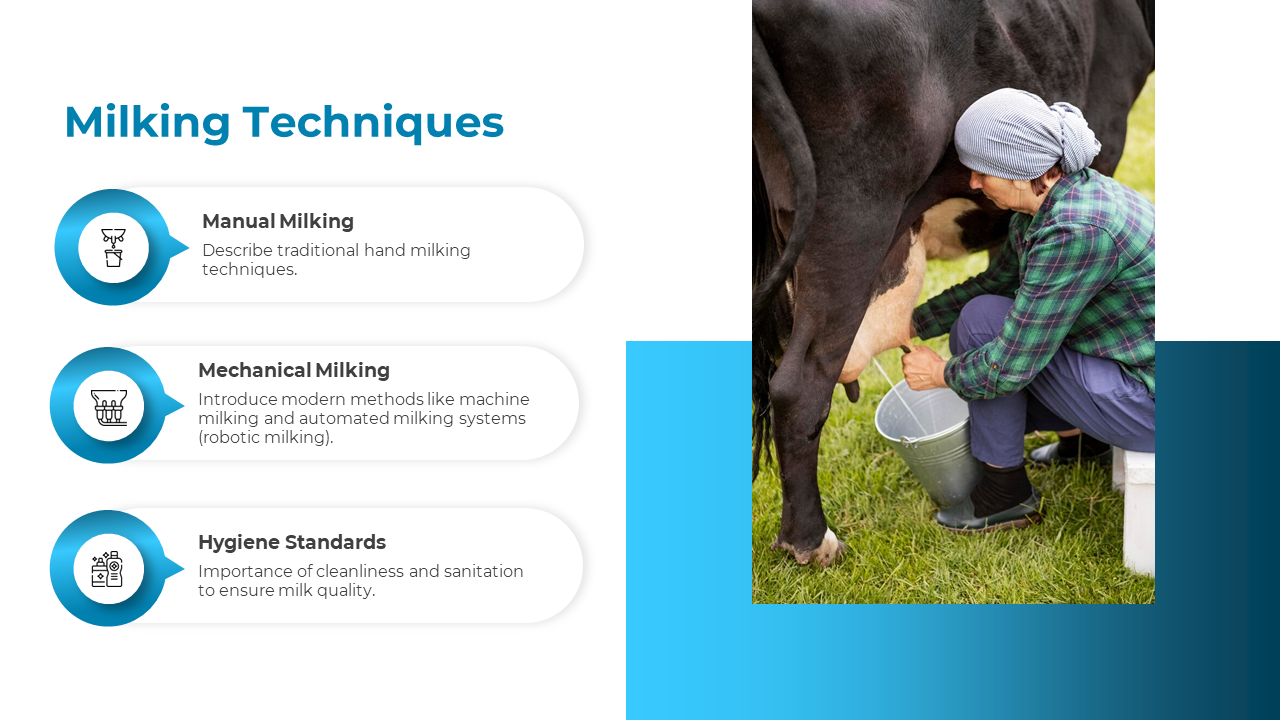 Milking Techniques

Manual Milking
Describe traditional hand milking techniques.

Mechanical Milking
Introduce modern methods like machine milking and automated milking systems (robotic milking).

Hygiene Standards
Importance of cleanliness and sanitation to ensure milk quality.